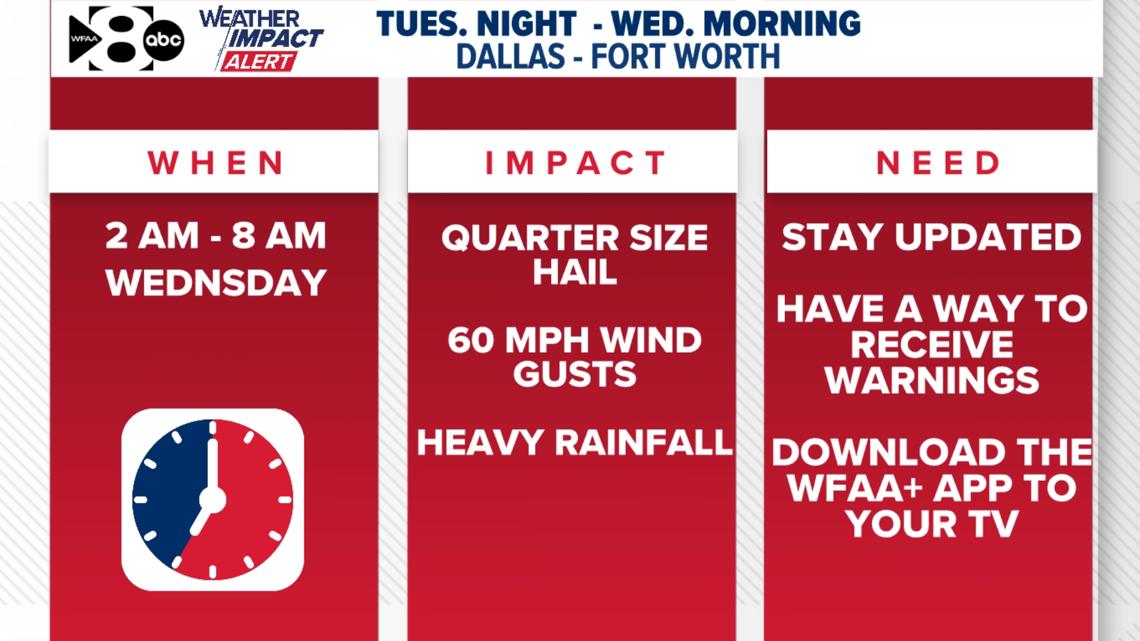 WFAA 8 abc

WEATHER IMPACT ALERT

TUES. NIGHT - WED. MORNING
DALLAS - FORT WORTH

WHEN

2 AM - 8 AM WEDNESDAY

IMPACT

QUARTER SIZE HAIL

60 MPH WIND GUSTS

HEAVY RAINFALL

NEED

STAY UPDATED

HAVE A WAY TO RECEIVE WARNINGS

DOWNLOAD THE WFAA+ APP TO YOUR TV